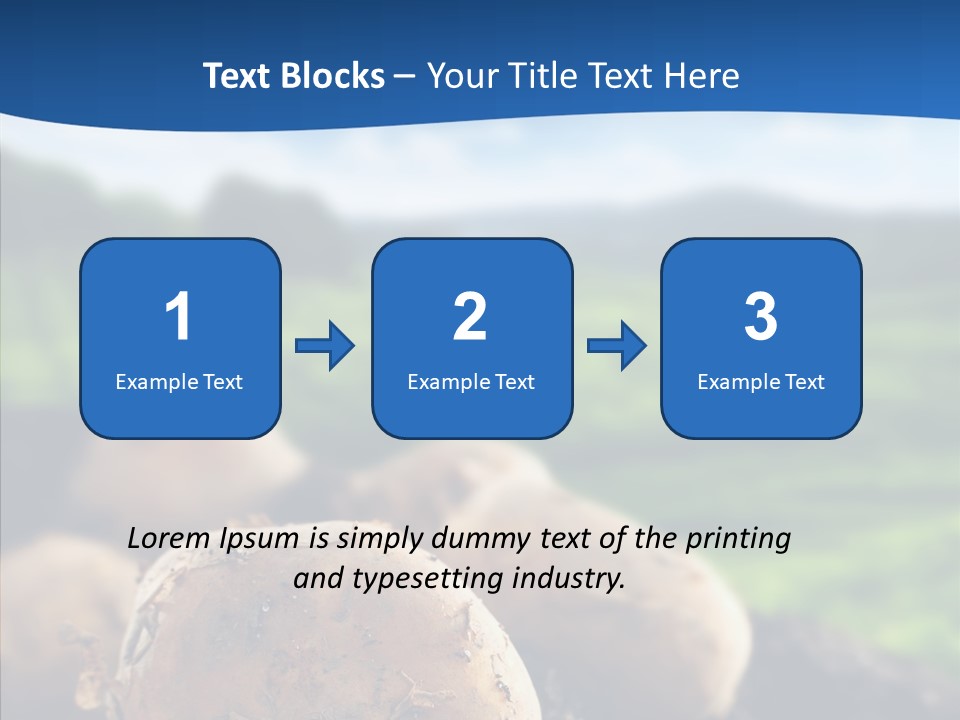 Text Blocks – Your Title Text Here

1
Example Text

2
Example Text

3
Example Text

Lorem Ipsum is simply dummy text of the printing and typesetting industry.